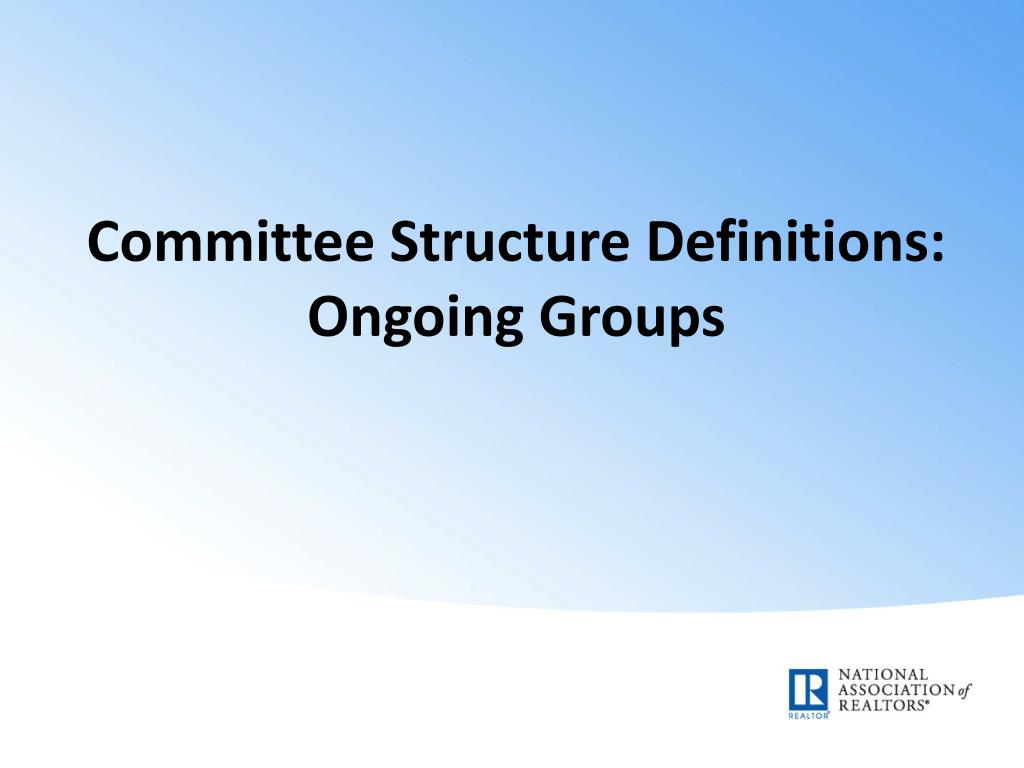 Committee Structure Definitions: Ongoing Groups

R
REALTOR®
NATIONAL ASSOCIATION of REALTORS®